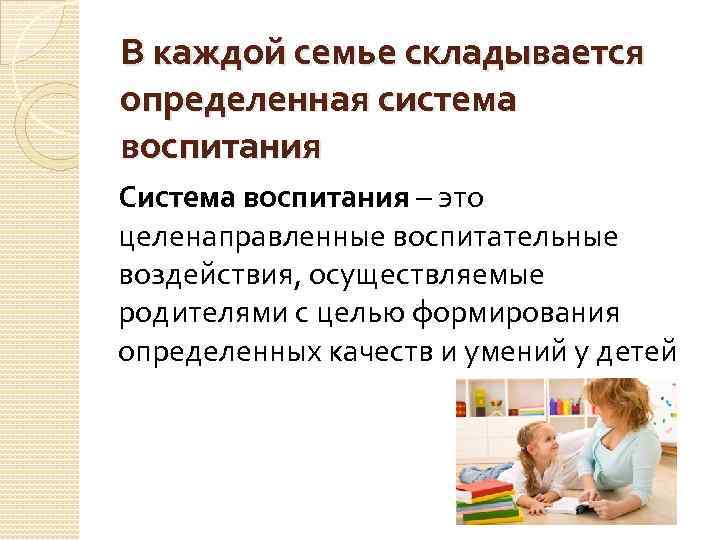 В каждой семье складывается определенная система воспитания

Система воспитания – это целенаправленные воспитательные воздействия, осуществляемые родителями с целью формирования определенных качеств и умений у детей